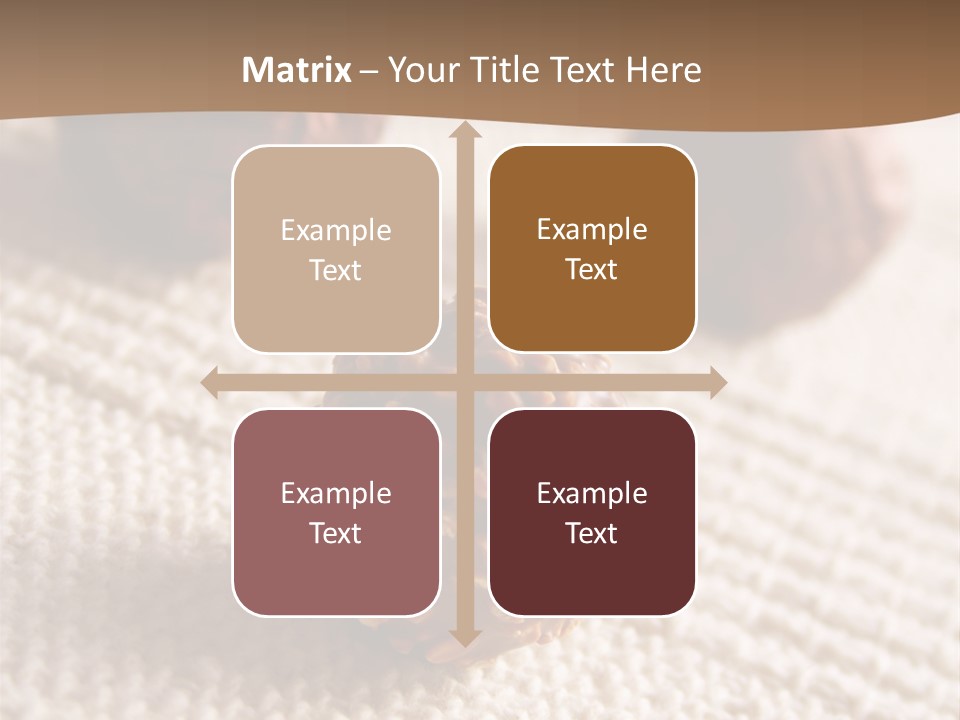 Matrix – Your Title Text Here

Example Text

Example Text

Example Text

Example Text